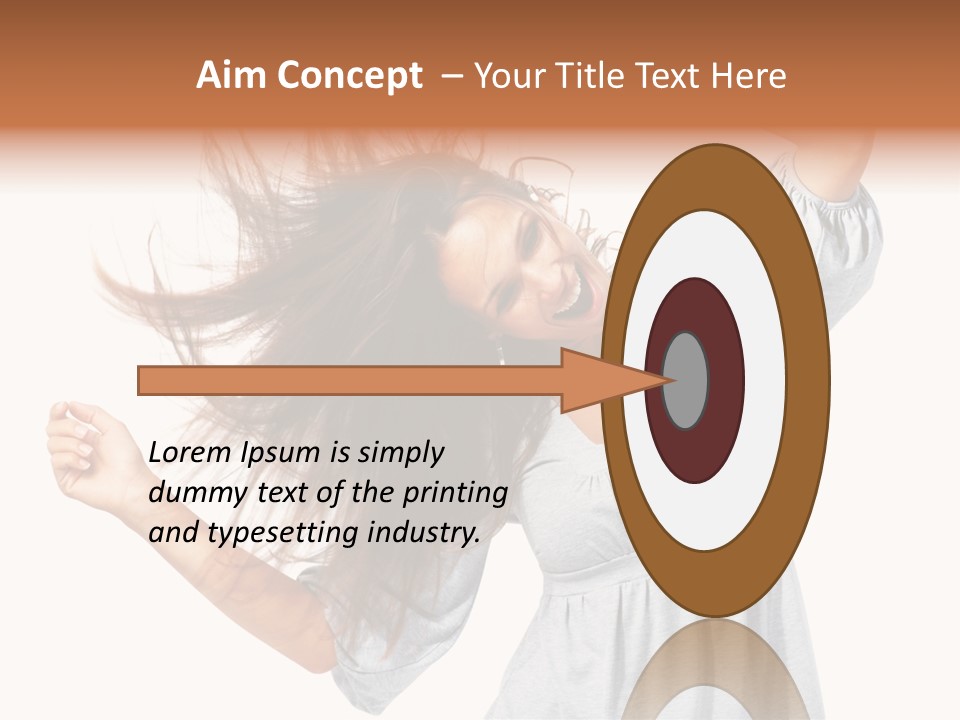 Aim Concept – Your Title Text Here

Lorem Ipsum is simply dummy text of the printing and typesetting industry.